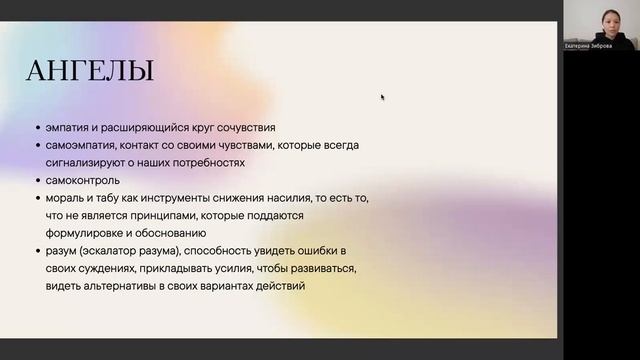 АНГЕЛЫ

• эмпатия и расширяющийся круг сочувствия
• самоэмпатия, контакт со своими чувствами, которые всегда сигнализируют о наших потребностях
• самоконтроль
• мораль и табу как инструменты снижения насилия, то есть то, что не является принципами, которые поддаются формулировке и обоснованию
• разум (эскалатор разума), способность увидеть ошибки в своих суждениях, прикладывать усилия, чтобы развиваться, видеть альтернативы в своих вариантах действий

Екатерина Зиброва